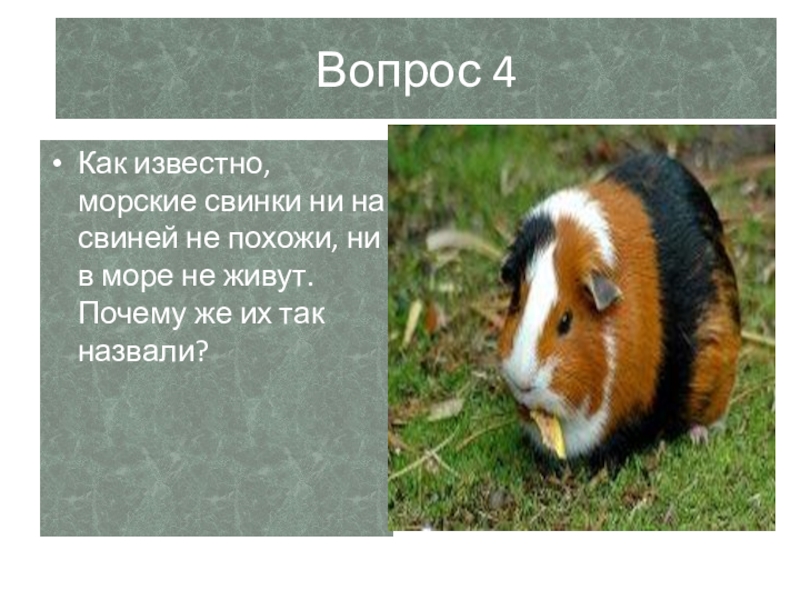 Вопрос 4

• Как известно, морские свинки ни на свиней не похожи, ни в море не живут. Почему же их так назвали?